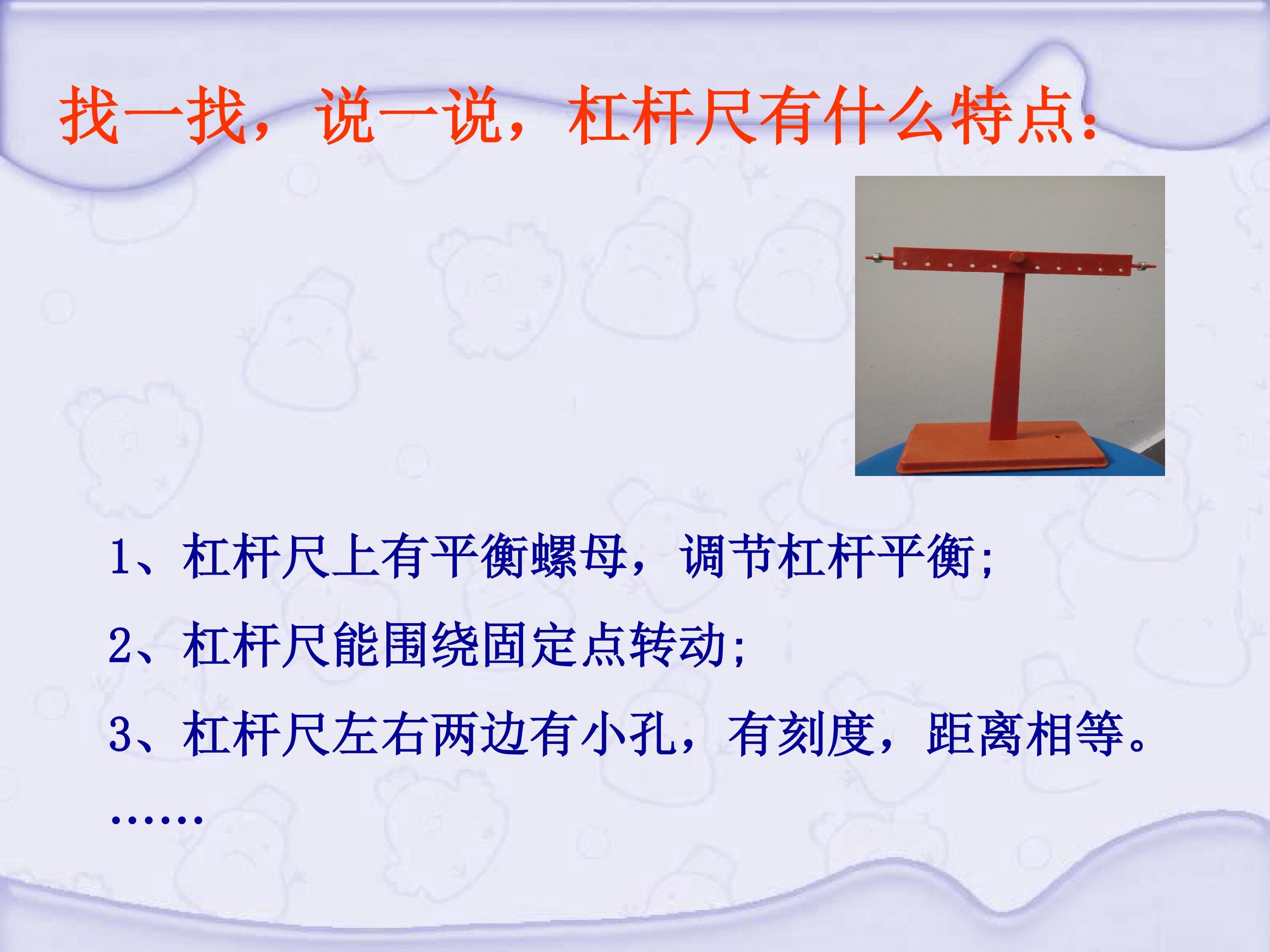 找一找，说一说，杠杆尺有什么特点：

1、杠杆尺上有平衡螺母，调节杠杆平衡；

2、杠杆尺能围绕固定点转动；

3、杠杆尺左右两边有小孔，有刻度，距离相等。

……